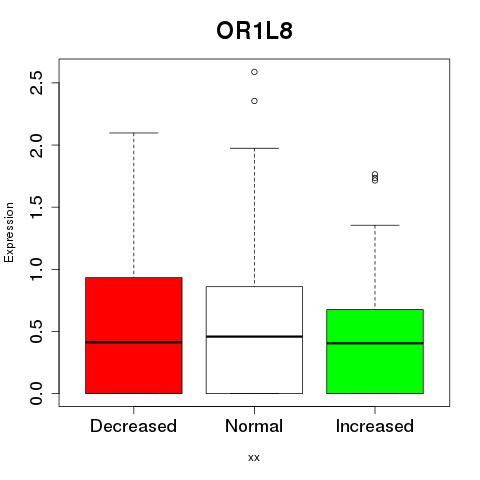 OR1L8

Expression

2.5
2.0
1.5
1.0
0.5
0.0

Decreased
Normal
Increased

xx